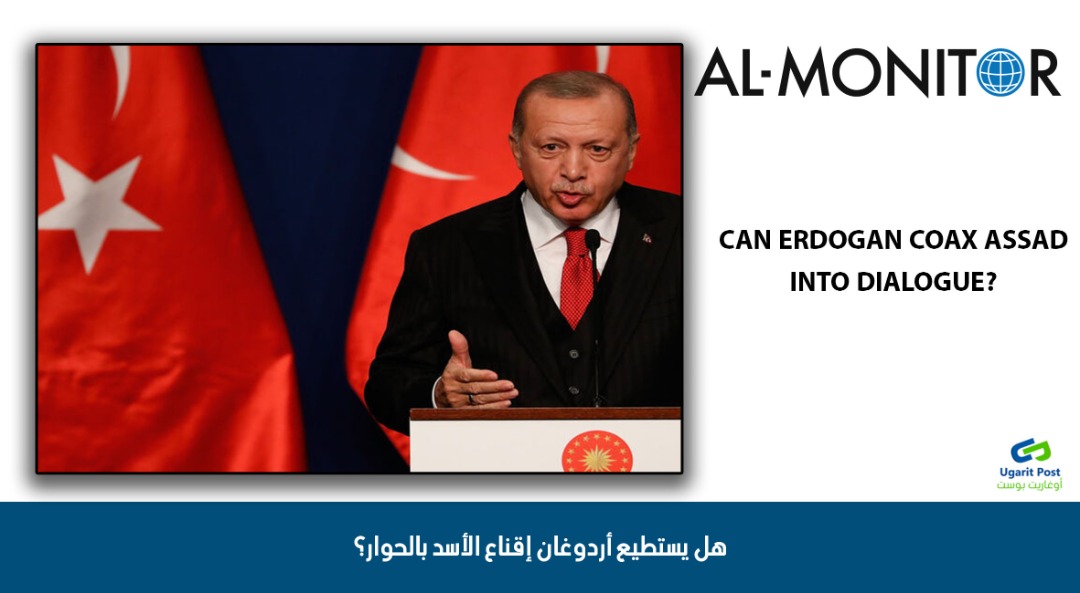 AL-MONITOR

CAN ERDOGAN COAX ASSAD INTO DIALOGUE?

Ugarit Post
أوغاريت بوست

هل يستطيع أردوغان إقناع الأسد بالحوار؟